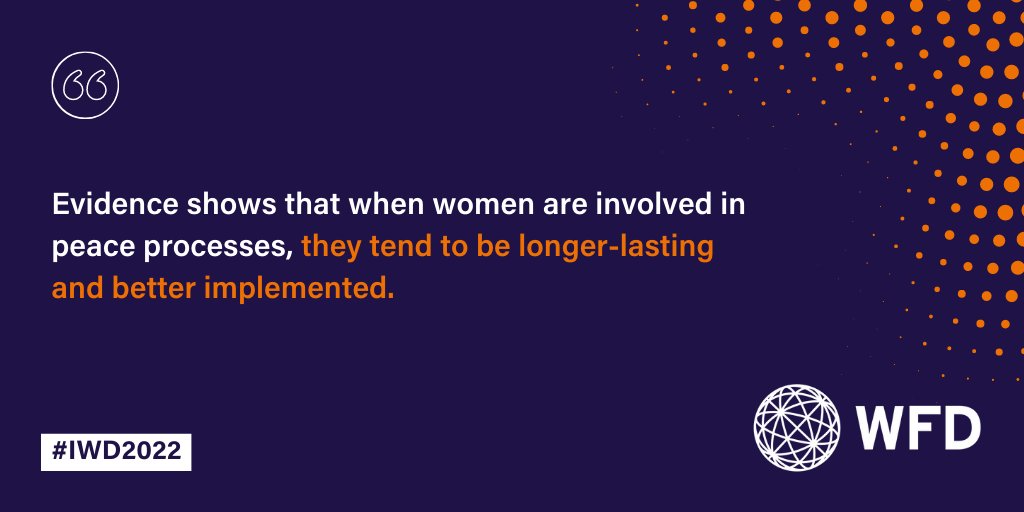 Evidence shows that when women are involved in peace processes, they tend to be longer-lasting and better implemented.

#IWD2022

WFD